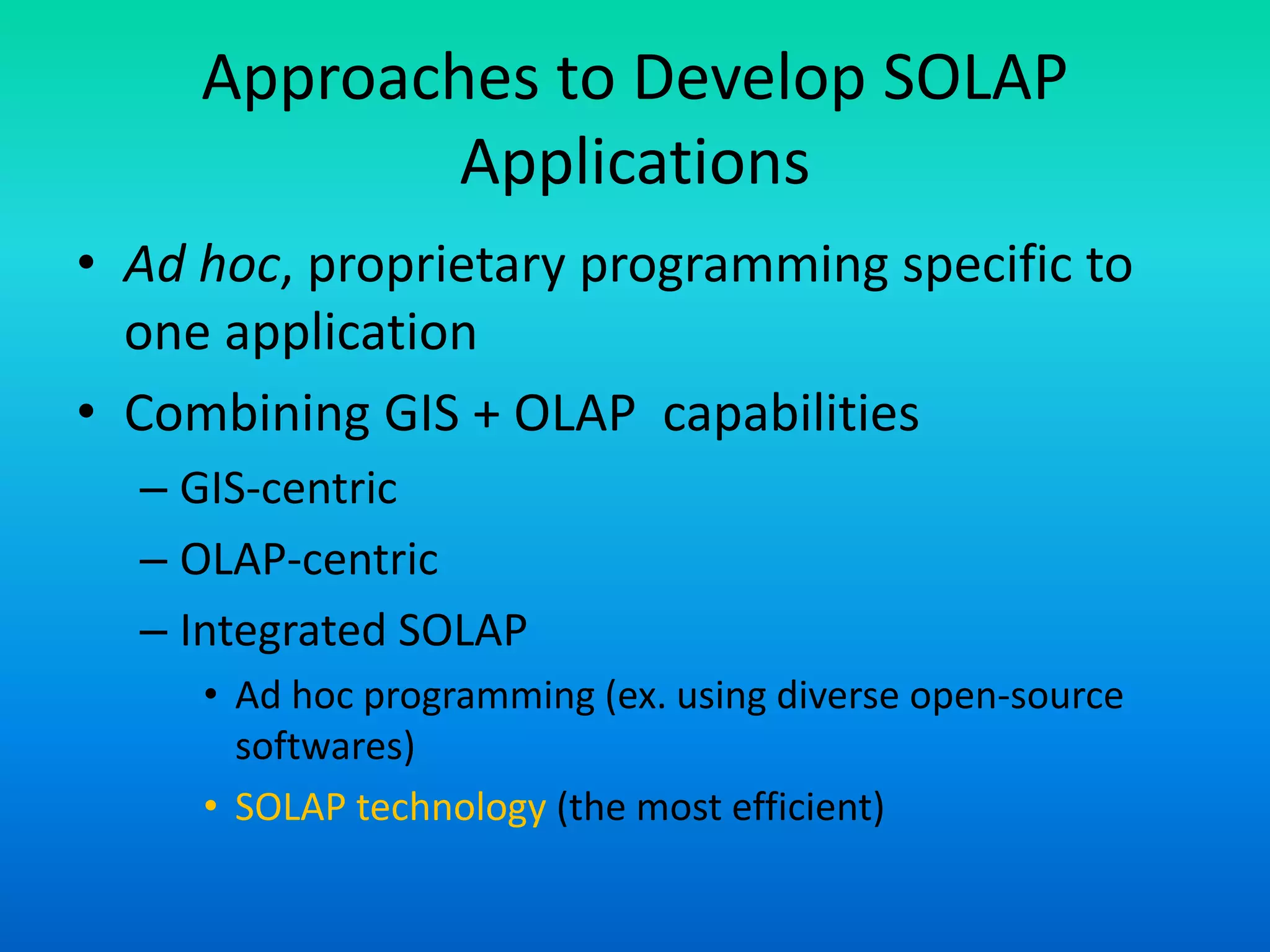 Approaches to Develop SOLAP Applications

• Ad hoc, proprietary programming specific to one application
• Combining GIS + OLAP capabilities
– GIS-centric
– OLAP-centric
– Integrated SOLAP
• Ad hoc programming (ex. using diverse open-source softwares)
• SOLAP technology (the most efficient)